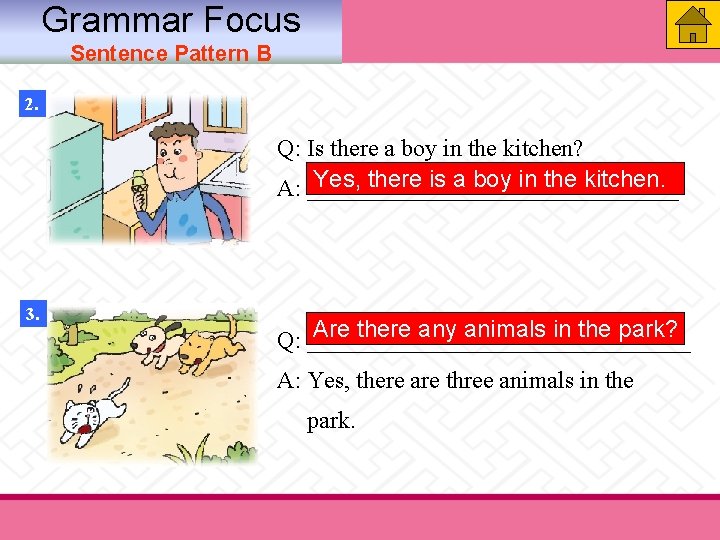 Grammar Focus
Sentence Pattern B

2.

Q: Is there a boy in the kitchen?
A: Yes, there is a boy in the kitchen.

3.

Q: Are there any animals in the park?
A: Yes, there are three animals in the park.